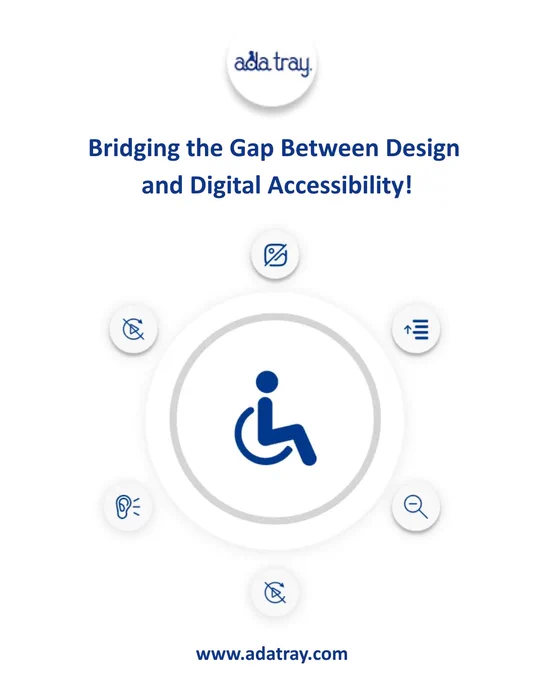 ada tray.

Bridging the Gap Between Design and Digital Accessibility!

www.adatray.com